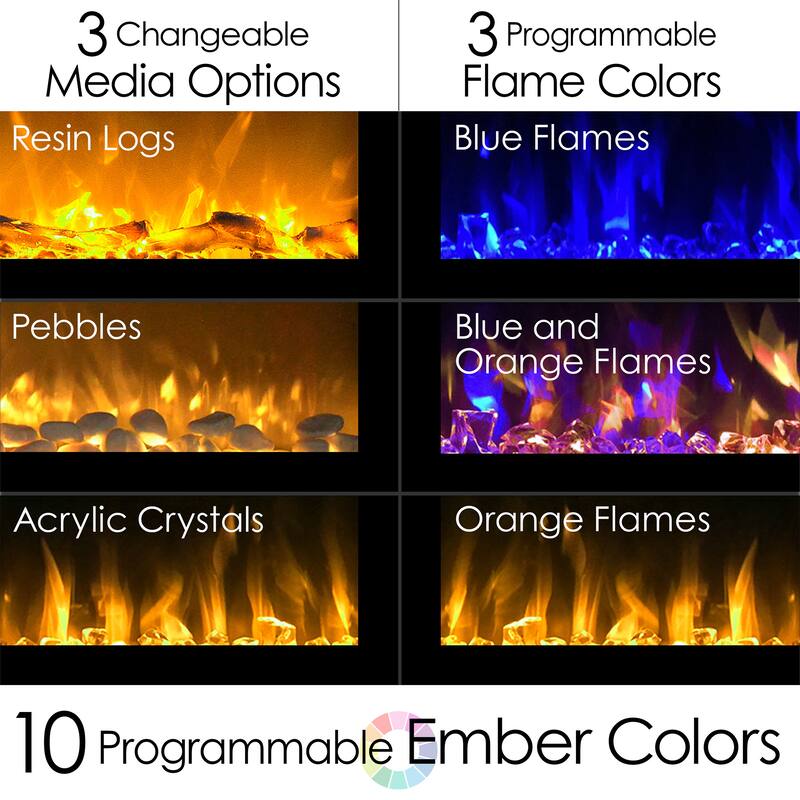 3 Changeable Media Options

Resin Logs

Pebbles

Acrylic Crystals

3 Programmable Flame Colors

Blue Flames

Blue and Orange Flames

Orange Flames

10 Programmable Ember Colors